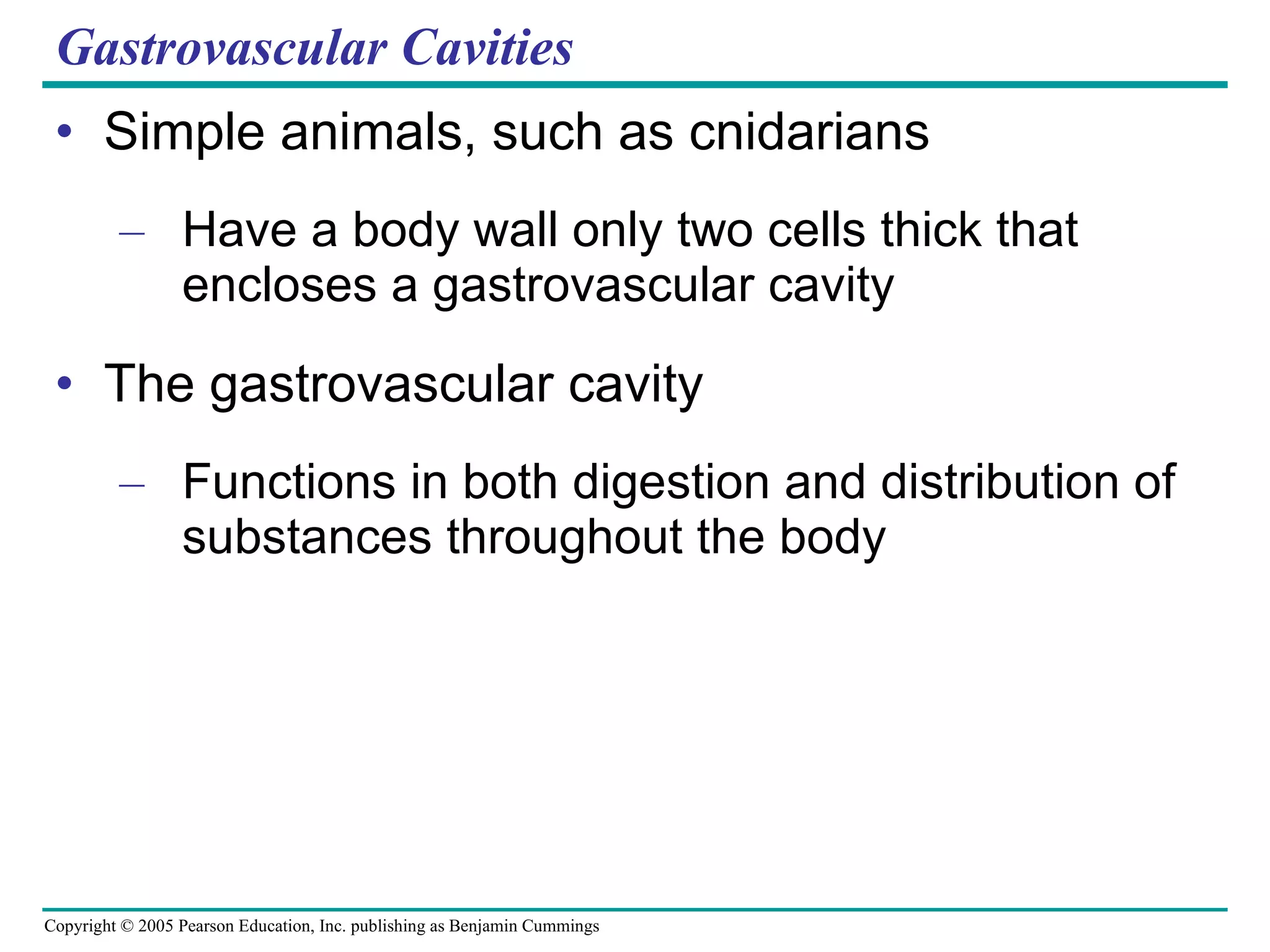 Gastrovascular Cavities

• Simple animals, such as cnidarians

– Have a body wall only two cells thick that encloses a gastrovascular cavity

• The gastrovascular cavity

– Functions in both digestion and distribution of substances throughout the body

Copyright © 2005 Pearson Education, Inc. publishing as Benjamin Cummings